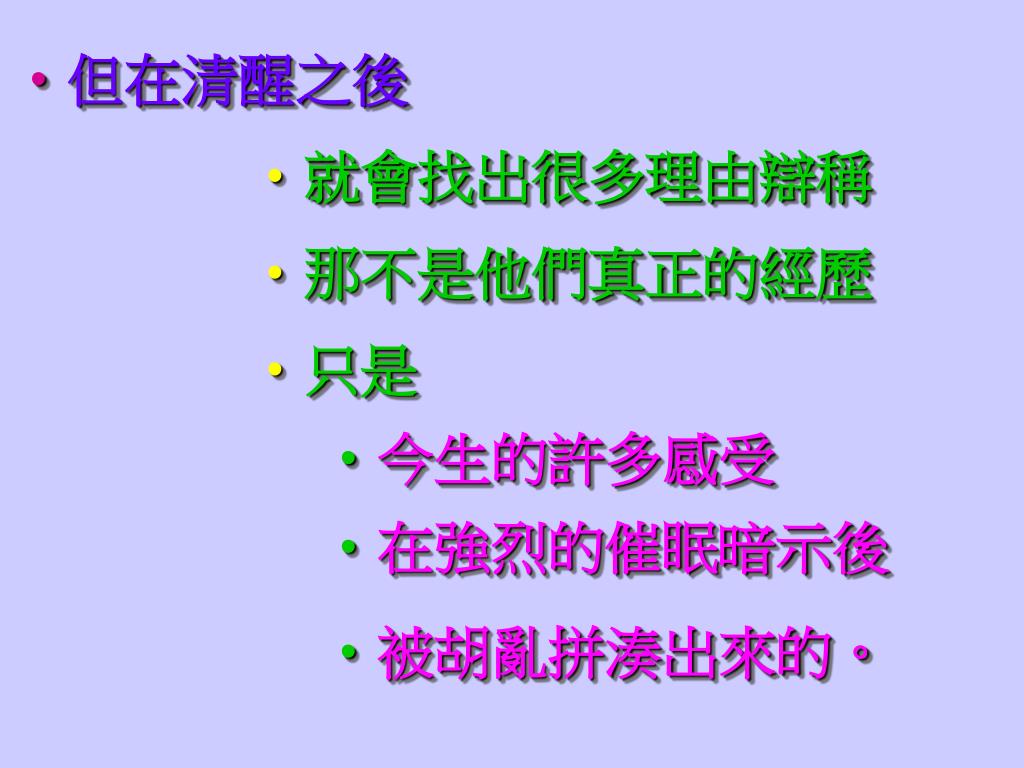 • 但在清醒之後

• 就會找出很多理由辯稱

• 那不是他們真正的經歷

• 只是

• 今生的許多感受

• 在強烈的催眠暗示後

• 被胡亂拼湊出來的。